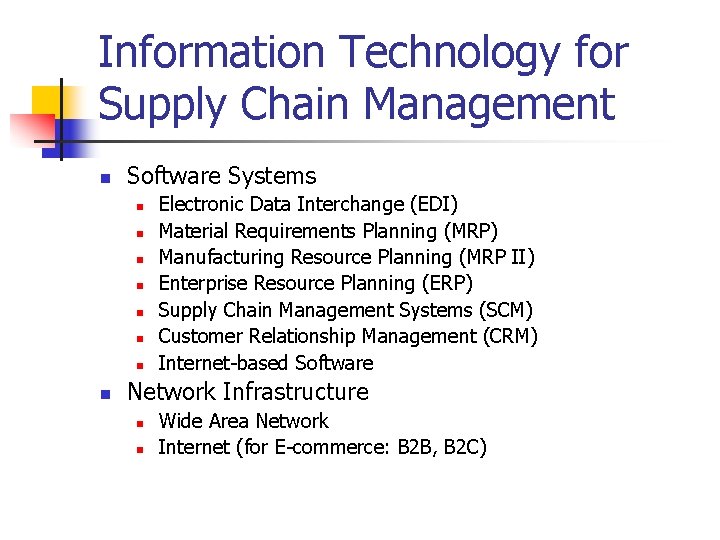 Information Technology for Supply Chain Management

- Software Systems
  - Electronic Data Interchange (EDI)
  - Material Requirements Planning (MRP)
  - Manufacturing Resource Planning (MRP II)
  - Enterprise Resource Planning (ERP)
  - Supply Chain Management Systems (SCM)
  - Customer Relationship Management (CRM)
  - Internet-based Software
- Network Infrastructure
  - Wide Area Network
  - Internet (for E-commerce: B2B, B2C)